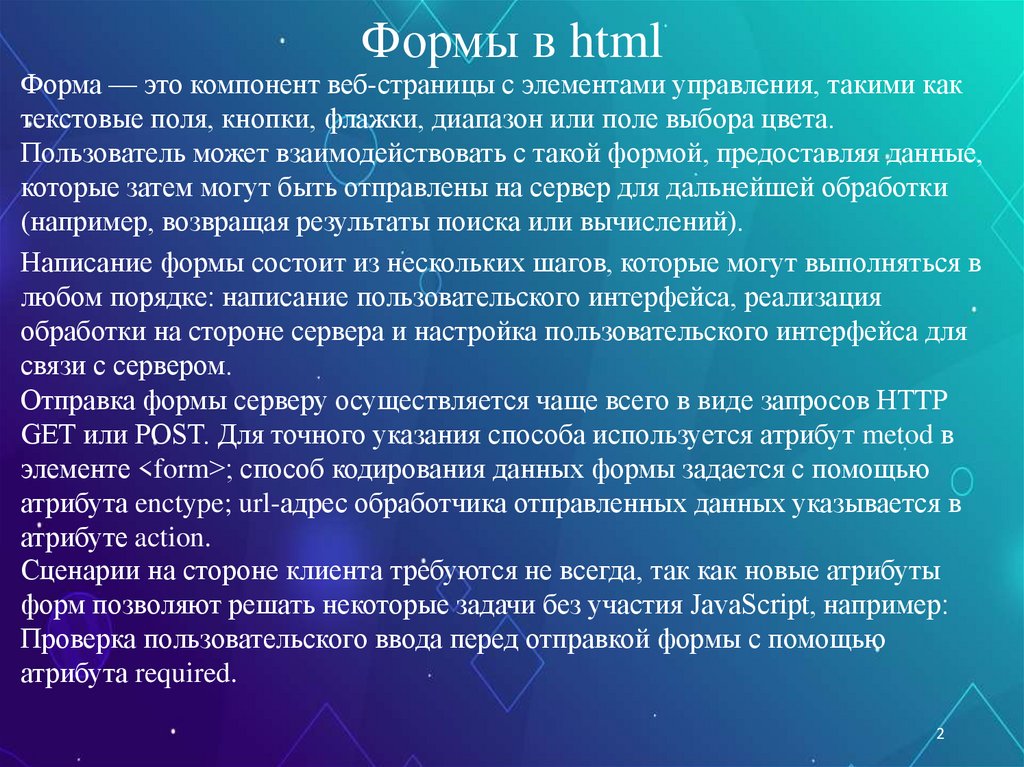 Формы в html

Форма — это компонент веб-страницы с элементами управления, такими как текстовые поля, кнопки, флажки, диапазон или поле выбора цвета. Пользователь может взаимодействовать с такой формой, предоставляя данные, которые затем могут быть отправлены на сервер для дальнейшей обработки (например, возвращая результаты поиска или вычислений).

Написание формы состоит из нескольких шагов, которые могут выполняться в любом порядке: написание пользовательского интерфейса, реализация обработки на стороне сервера и настройка пользовательского интерфейса для связи с сервером.
Отправка формы серверу осуществляется чаще всего в виде запросов HTTP GET или POST. Для точного указания способа используется атрибут metod в элементе <form>; способ кодирования данных формы задается с помощью атрибута enctype; url-адрес обработчика отправленных данных указывается в атрибуте action.
Сценарии на стороне клиента требуются не всегда, так как новые атрибуты форм позволяют решать некоторые задачи без участия JavaScript, например: Проверка пользовательского ввода перед отправкой формы с помощью атрибута required.

2